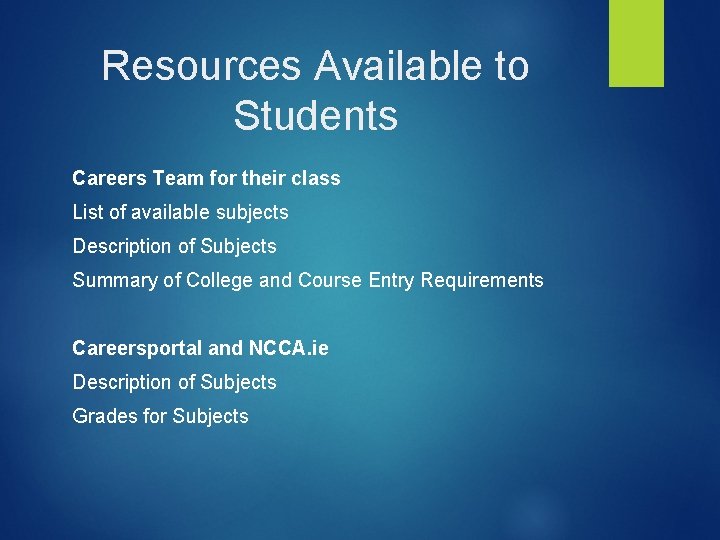 Resources Available to Students

Careers Team for their class
List of available subjects
Description of Subjects
Summary of College and Course Entry Requirements

Careersportal and NCCA.ie
Description of Subjects
Grades for Subjects